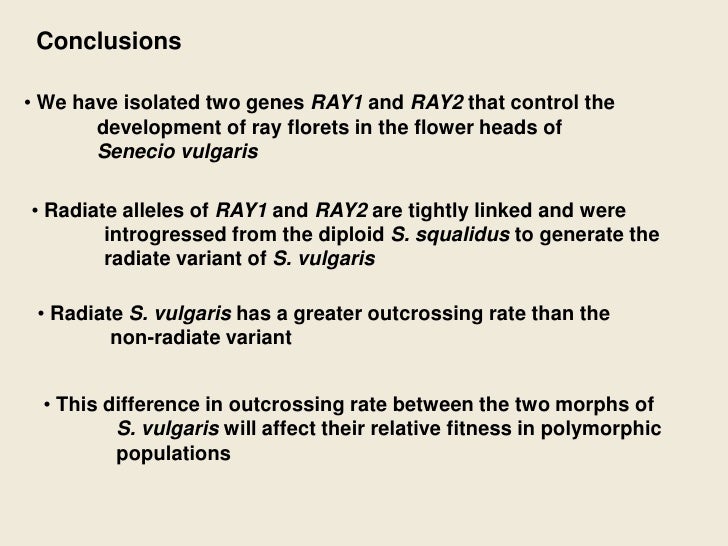 Conclusions

• We have isolated two genes RAY1 and RAY2 that control the development of ray florets in the flower heads of Senecio vulgaris

• Radiate alleles of RAY1 and RAY2 are tightly linked and were introgressed from the diploid S. squalidus to generate the radiate variant of S. vulgaris

• Radiate S. vulgaris has a greater outcrossing rate than the non-radiate variant

• This difference in outcrossing rate between the two morphs of S. vulgaris will affect their relative fitness in polymorphic populations